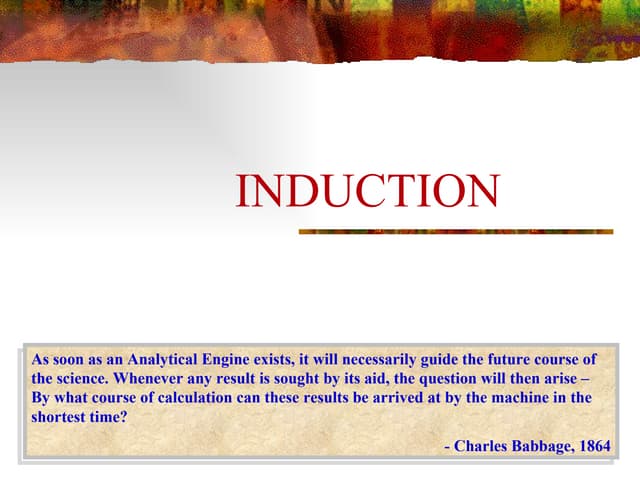 INDUCTION

As soon as an Analytical Engine exists, it will necessarily guide the future course of the science. Whenever any result is sought by its aid, the question will then arise – By what course of calculation can these results be arrived at by the machine in the shortest time?

- Charles Babbage, 1864